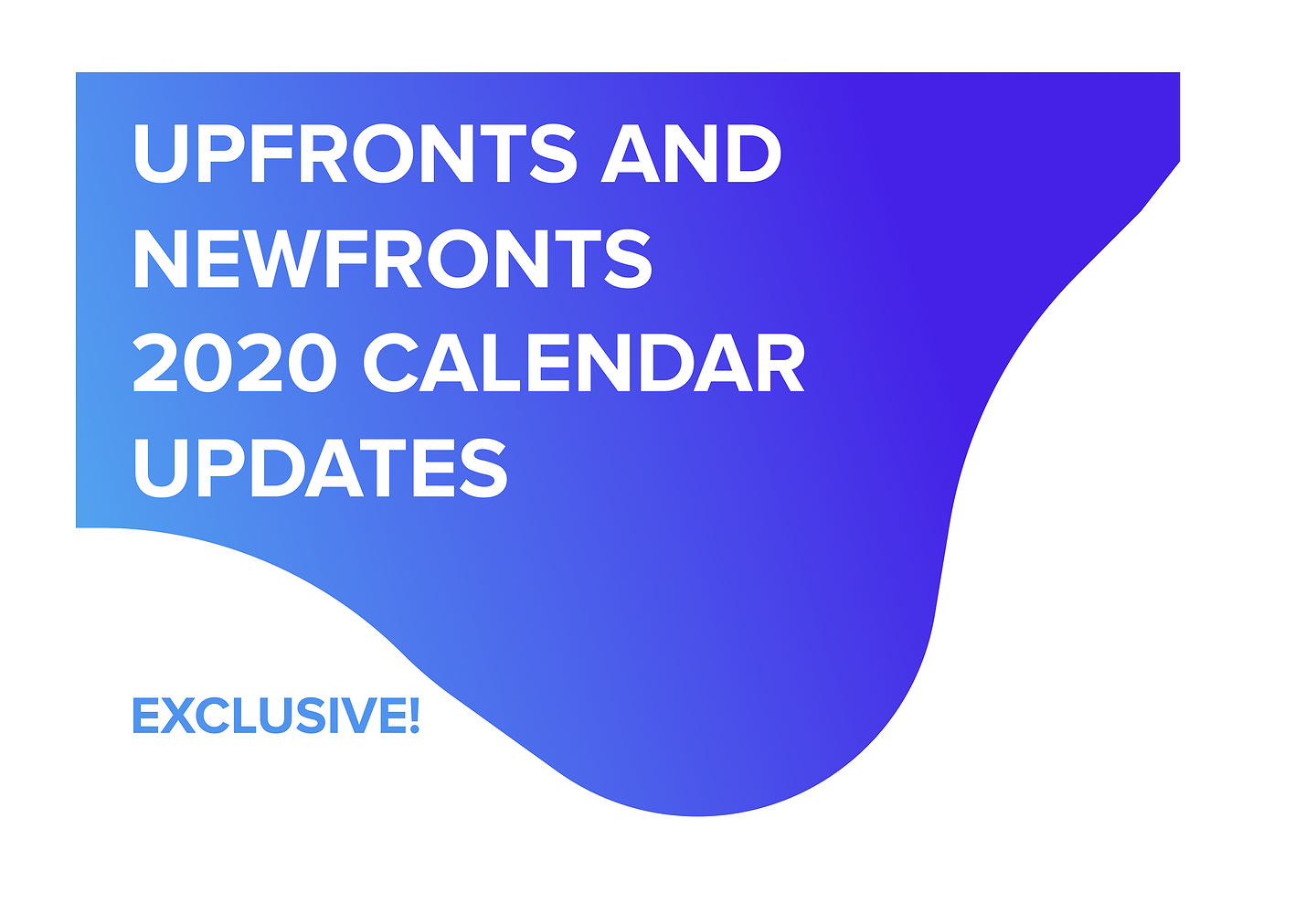 UPFRONTS AND NEWFRONTS 2020 CALENDAR UPDATES

EXCLUSIVE!